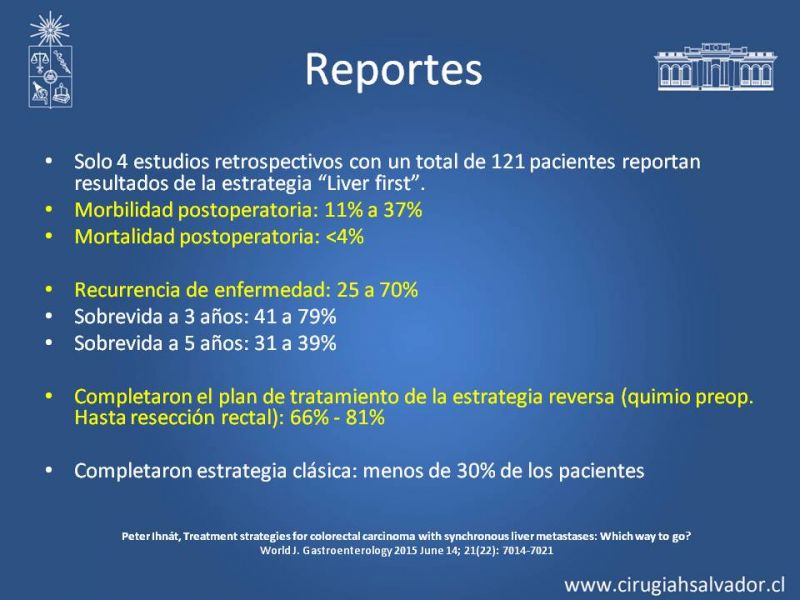 Reportes

• Solo 4 estudios retrospectivos con un total de 121 pacientes reportan resultados de la estrategia “Liver first”.
• Morbilidad postoperatoria: 11% a 37%
• Mortalidad postoperatoria: <4%

• Recurrencia de enfermedad: 25 a 70%
• Sobrevida a 3 años: 41 a 79%
• Sobrevida a 5 años: 31 a 39%

• Completaron el plan de tratamiento de la estrategia reversa (quimio preop. Hasta resección rectal): 66% - 81%

• Completaron estrategia clásica: menos de 30% de los pacientes

Peter Ihnát, Treatment strategies for colorectal carcinoma with synchronous liver metastases: Which way to go?
World J. Gastroenterology 2015 June 14; 21(22): 7014-7021

www.cirugiahsalvador.cl